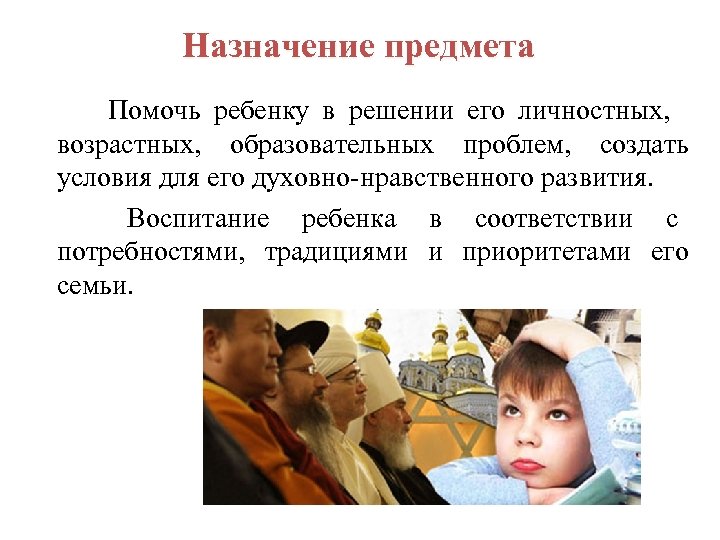 Назначение предмета

Помочь ребенку в решении его личностных, возрастных, образовательных проблем, создать условия для его духовно-нравственного развития.

Воспитание ребенка в соответствии с потребностями, традициями и приоритетами его семьи.